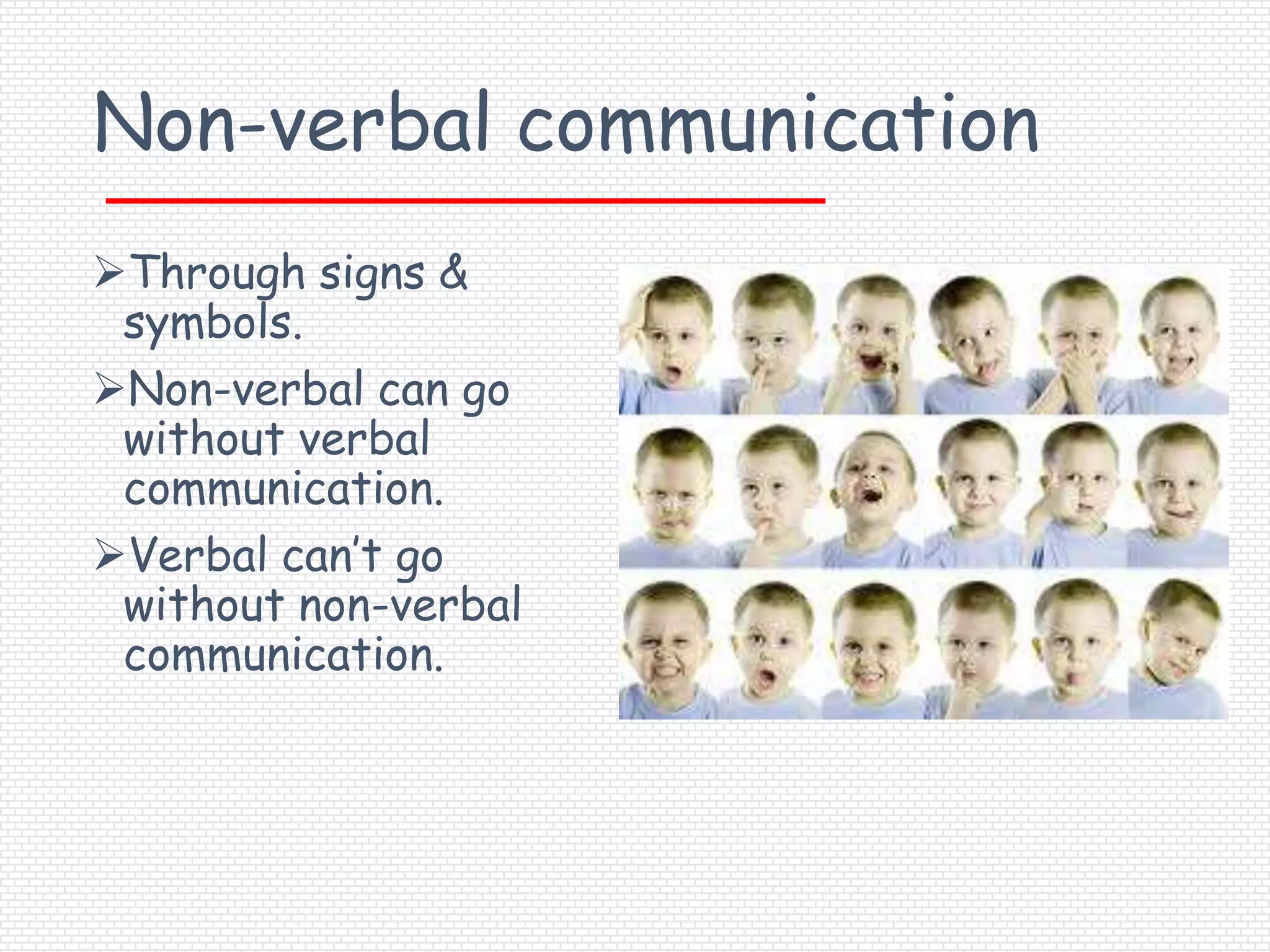 Non-verbal communication

➢Through signs & symbols.

➢Non-verbal can go without verbal communication.

➢Verbal can't go without non-verbal communication.